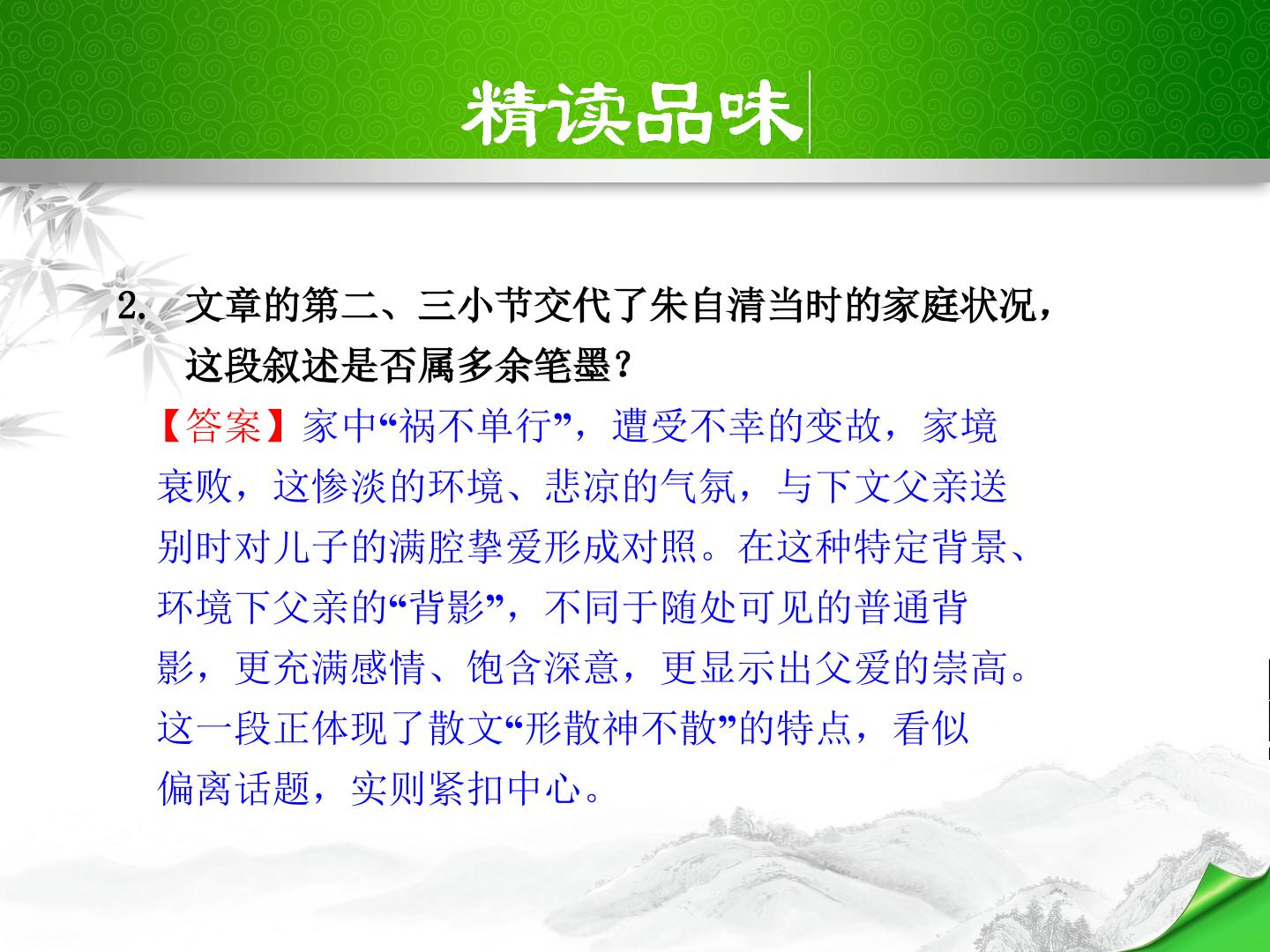 精读品味

2. 文章的第二、三小节交代了朱自清当时的家庭状况，这段叙述是否属多余笔墨？

【答案】家中“祸不单行”，遭受不幸的变故，家境衰败，这惨淡的环境、悲凉的气氛，与下文父亲送别时对儿子的满腔挚爱形成对照。在这种特定背景、环境下父亲的“背影”，不同于随处可见的普通背影，更充满感情、饱含深意，更显示出父爱的崇高。这一段正体现了散文“形散神不散”的特点，看似偏离话题，实则紧扣中心。